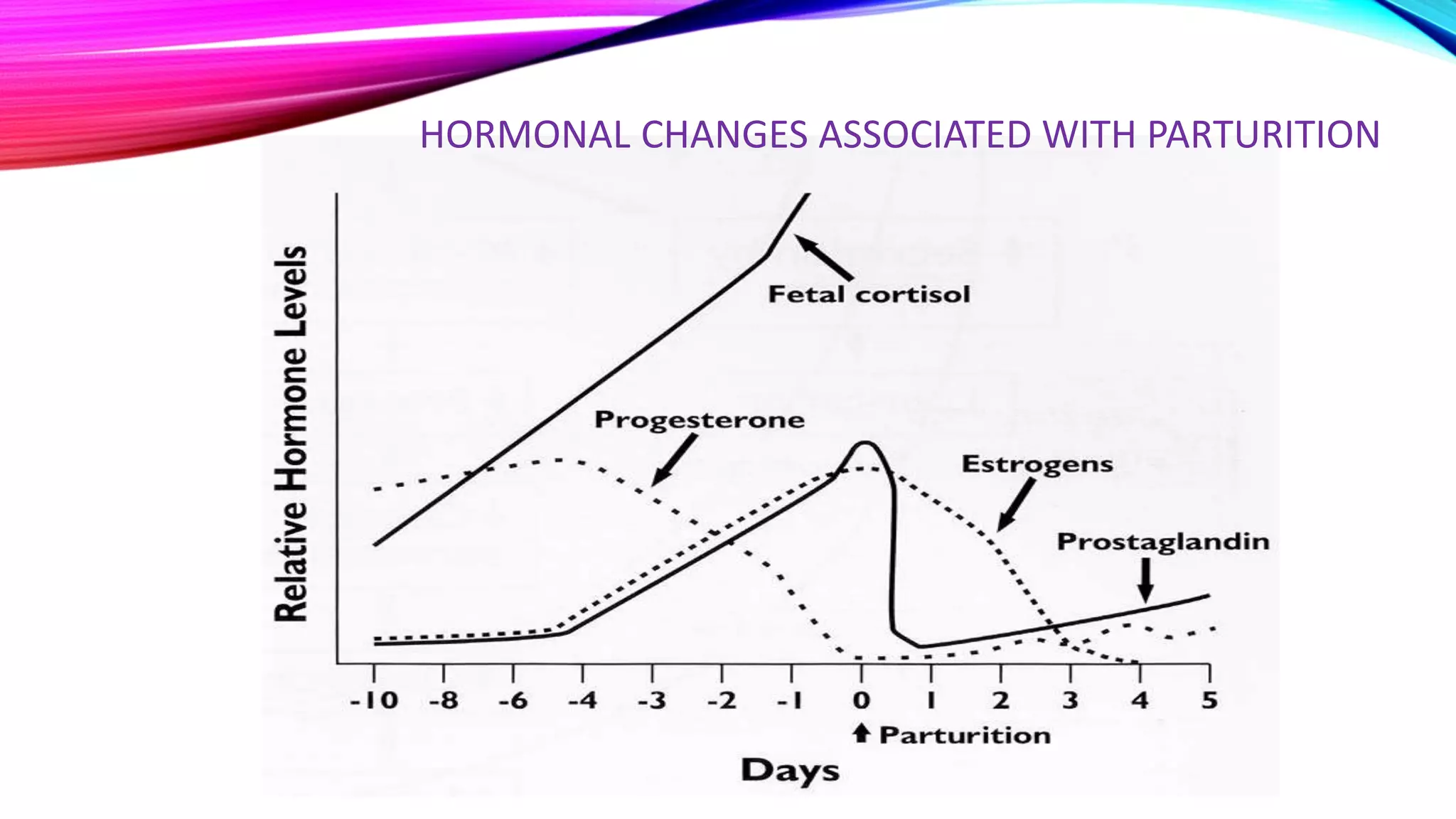 HORMONAL CHANGES ASSOCIATED WITH PARTURITION

Relative Hormone Levels

Fetal cortisol

Progesterone

Estrogens

Prostaglandin

-10 -8 -6 -4 -3 -2 -1 0 1 2 3 4 5

Parturition

Days